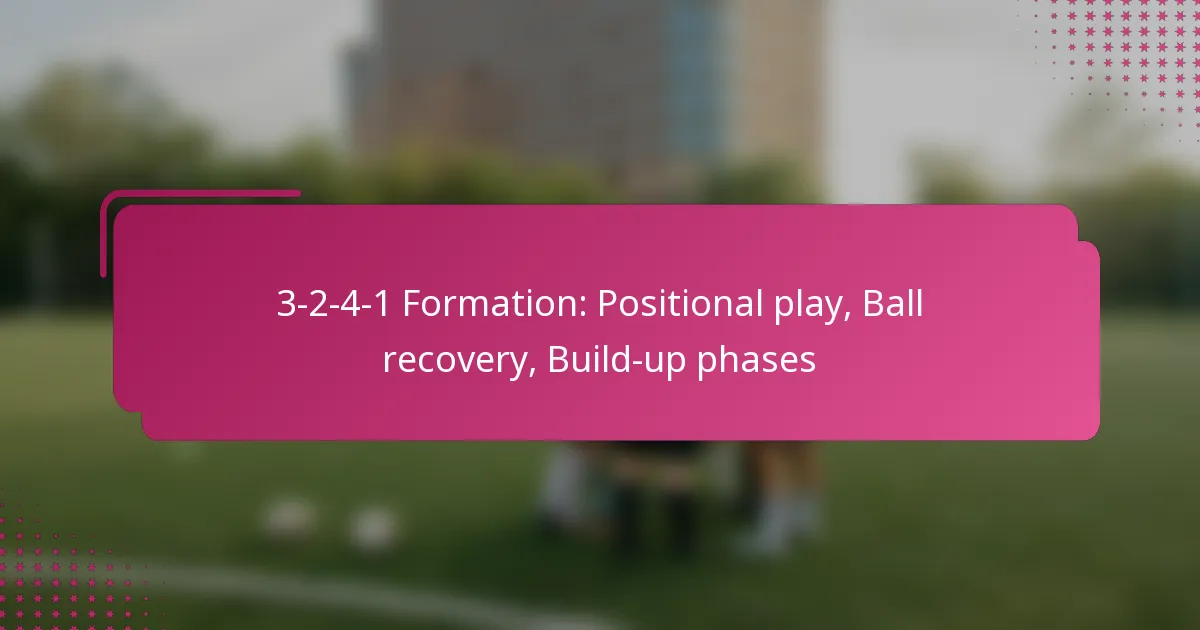 3-2-4-1 Formation: Positional play, Ball recovery, Build-up phases